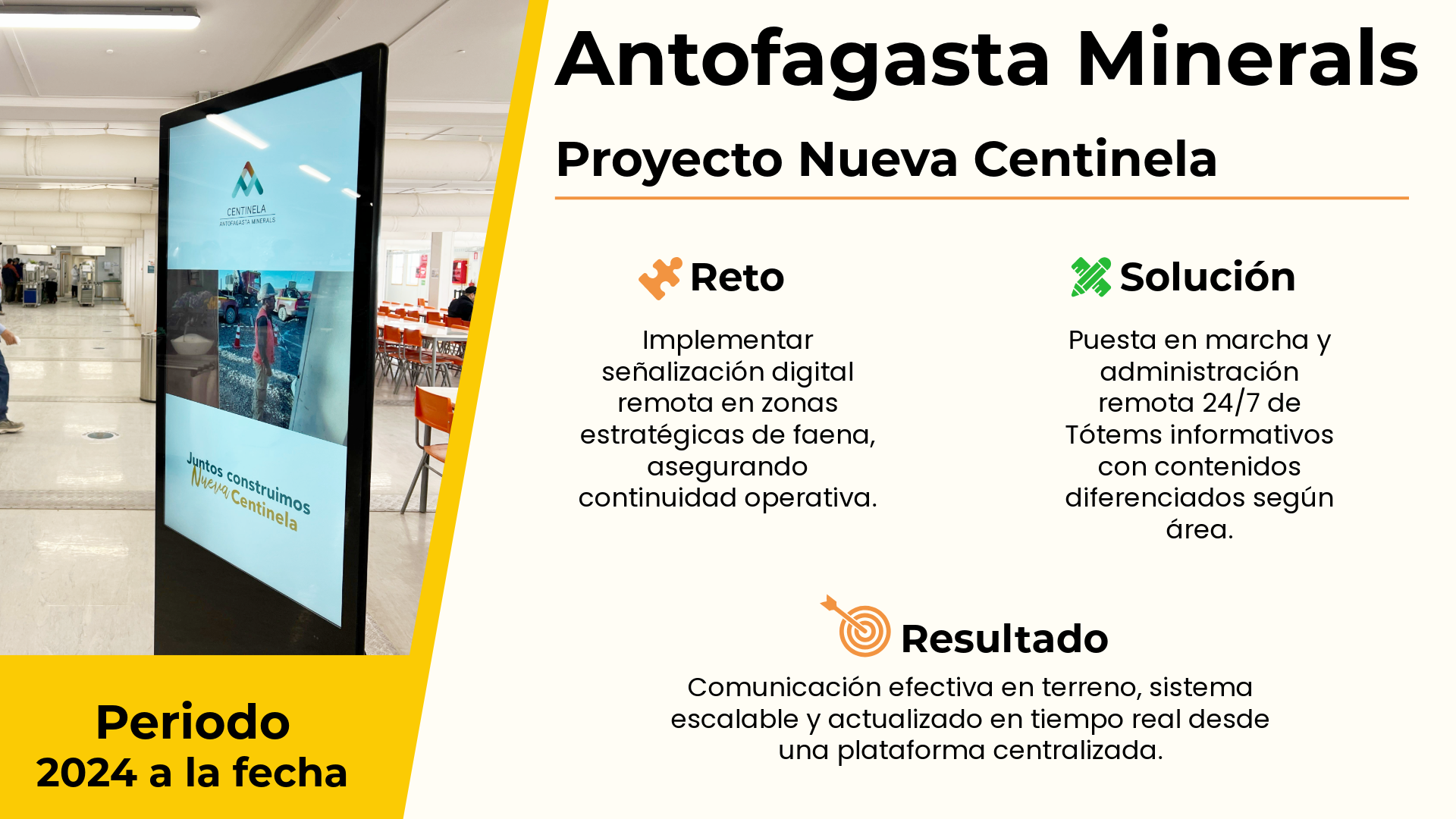 CENTINELA
ANTOFAGASTA MINERALS

Juntos construimos Nueva Centinela

Periodo
2024 a la fecha

Antofagasta Minerals

Proyecto Nueva Centinela

Reto

Implementar señalización digital remota en zonas estratégicas de faena, asegurando continuidad operativa.

Solución

Puesta en marcha y administración remota 24/7 de Tótems informativos con contenidos diferenciados según área.

Resultado

Comunicación efectiva en terreno, sistema escalable y actualizado en tiempo real desde una plataforma centralizada.